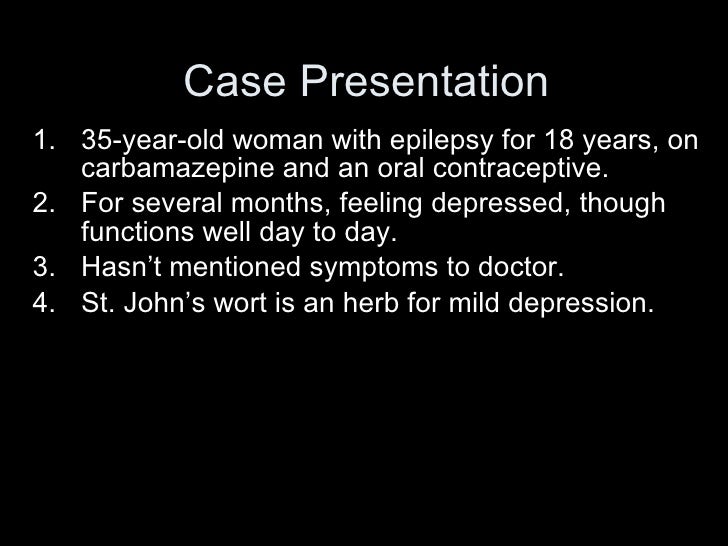 Case Presentation

1. 35-year-old woman with epilepsy for 18 years, on carbamazepine and an oral contraceptive.
2. For several months, feeling depressed, though functions well day to day.
3. Hasn’t mentioned symptoms to doctor.
4. St. John’s wort is an herb for mild depression.